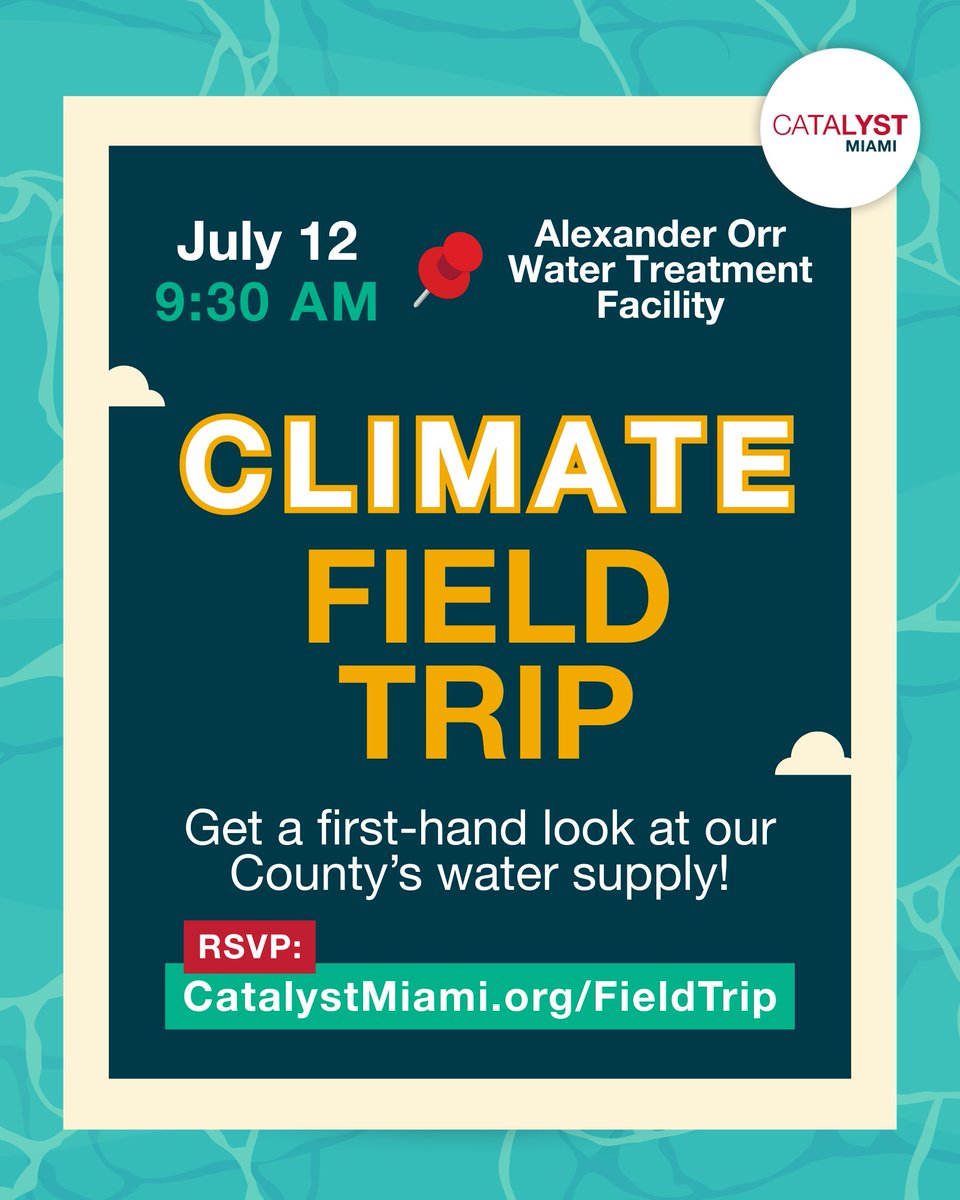 CATALYST
MIAMI

July 12
9:30 AM

Alexander Orr Water Treatment Facility

CLIMATE
FIELD
TRIP

Get a first-hand look at our County's water supply!

RSVP:
CatalystMiami.org/FieldTrip